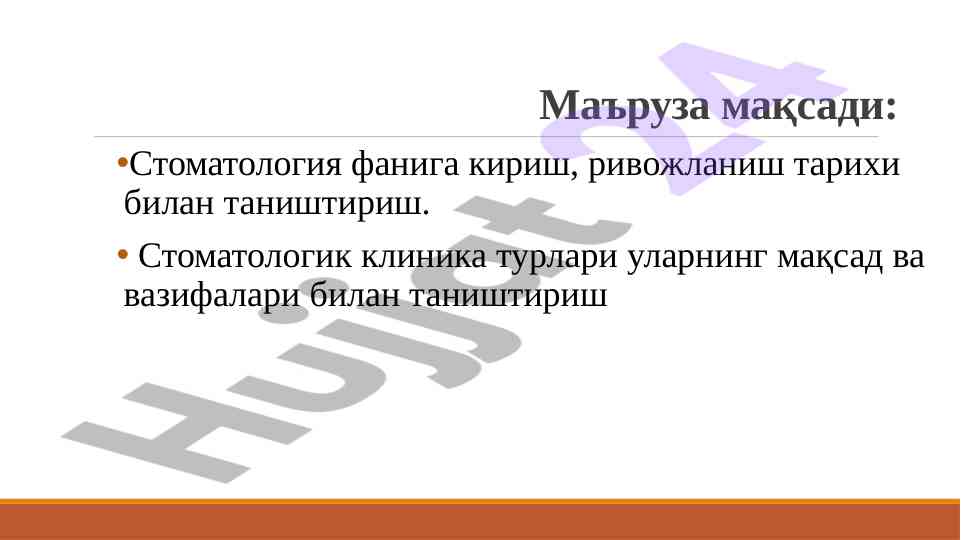 Маъруза мақсади:

•Стоматология фанига кириш, ривожланиш тарихи билан таништириш.

• Стоматологик клиника турлари уларнинг мақсад ва вазифалари билан таништириш

Hujjat 24